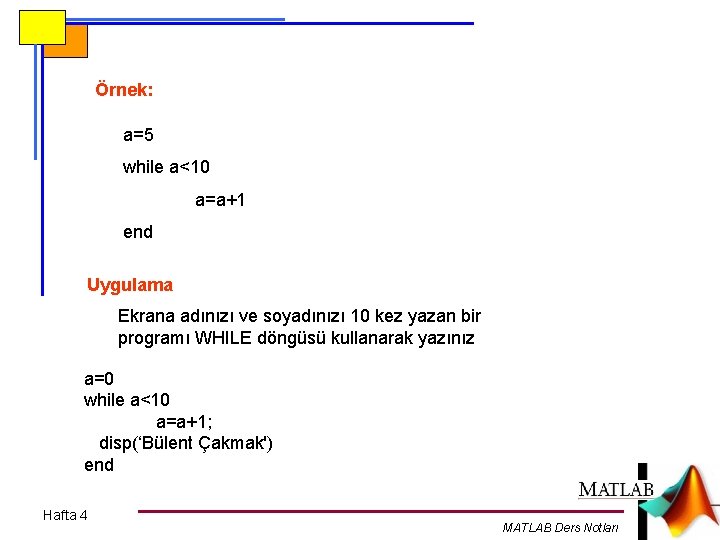 Örnek:

a=5

while a<10

a=a+1

end

Uygulama

Ekrana adınızı ve soyadınızı 10 kez yazan bir programı WHILE döngüsü kullanarak yazınız

a=0
while a<10
a=a+1;
disp('Bülent Çakmak')
end

MATLAB

Hafta 4

MATLAB Ders Notları